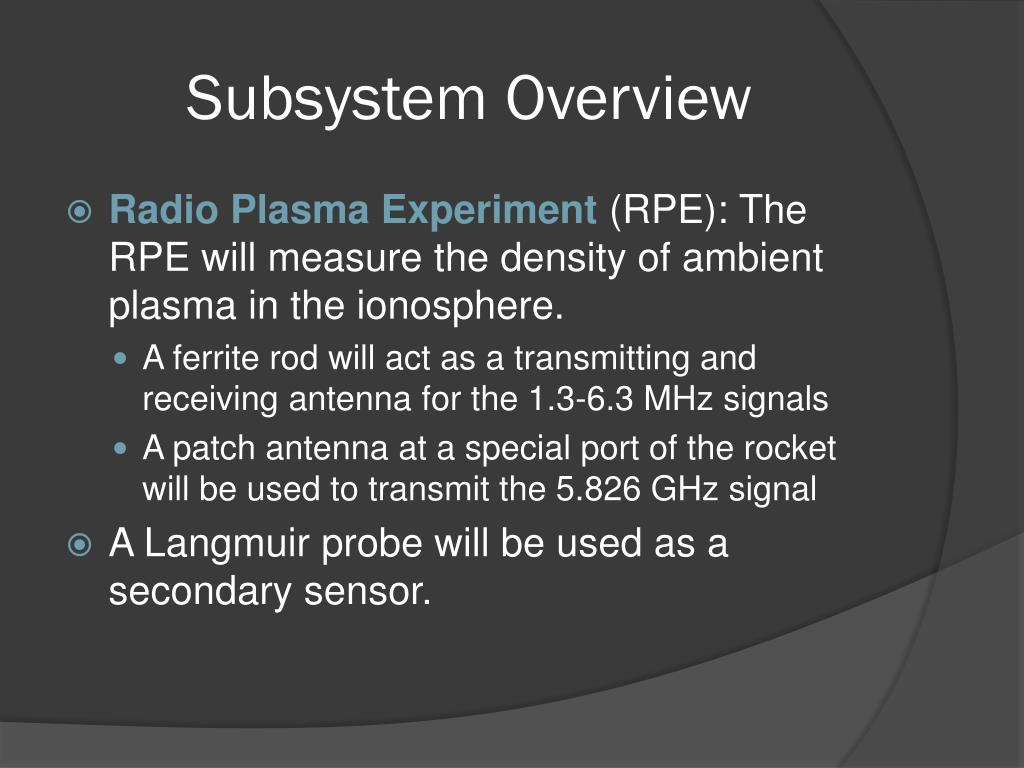 Subsystem Overview

Radio Plasma Experiment (RPE): The RPE will measure the density of ambient plasma in the ionosphere.

A ferrite rod will act as a transmitting and receiving antenna for the 1.3-6.3 MHz signals

A patch antenna at a special port of the rocket will be used to transmit the 5.826 GHz signal

A Langmuir probe will be used as a secondary sensor.